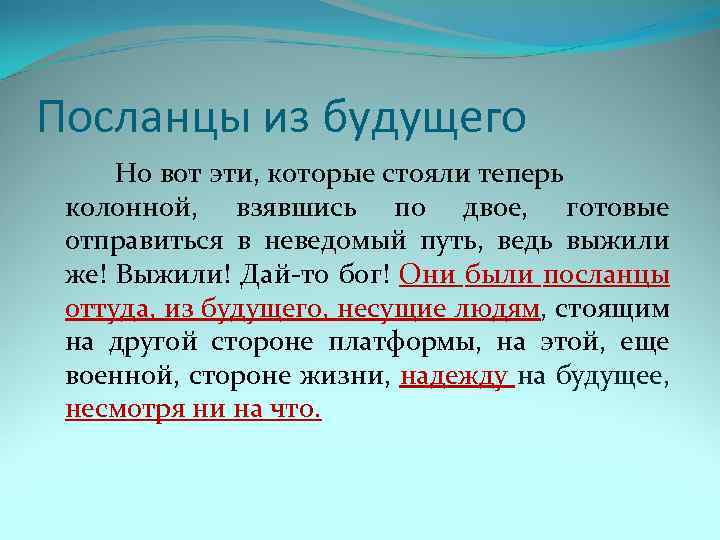 Посланцы из будущего

Но вот эти, которые стояли теперь колонной, взявшись по двое, готовые отправиться в неведомый путь, ведь выжили же! Выжили! Дай-то бог! Они были посланцы оттуда, из будущего, несущие людям, стоящим на другой стороне платформы, на этой, еще военной, стороне жизни, надежду на будущее, несмотря ни на что.